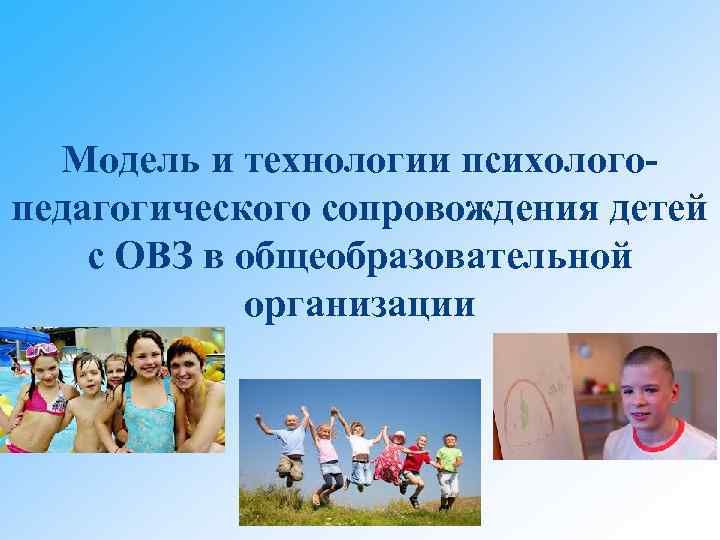 Модель и технологии психолого-педагогического сопровождения детей с ОВЗ в общеобразовательной организации